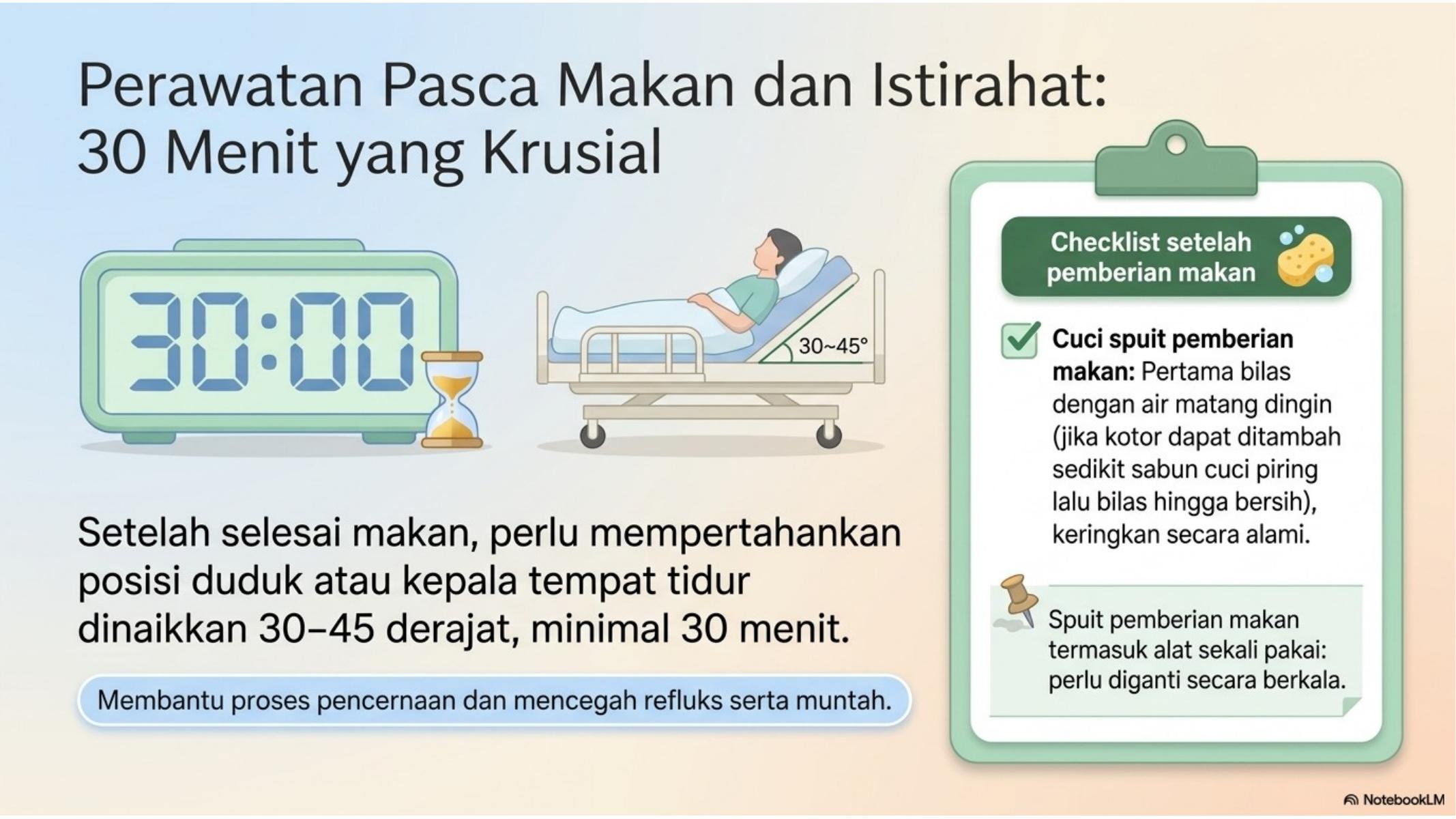 Perawatan Pasca Makan dan Istirahat: 30 Menit yang Krusial

30:00

30~45°

Setelah selesai makan, perlu mempertahankan posisi duduk atau kepala tempat tidur dinaikkan 30–45 derajat, minimal 30 menit.

Membantu proses pencernaan dan mencegah refluks serta muntah.

Checklist setelah pemberian makan

☑ Cuci spuit pemberian makan: Pertama bilas dengan air matang dingin (jika kotor dapat ditambah sedikit sabun cuci piring lalu bilas hingga bersih), keringkan secara alami.

Spuit pemberian makan termasuk alat sekali pakai: perlu diganti secara berkala.

NotebookLM